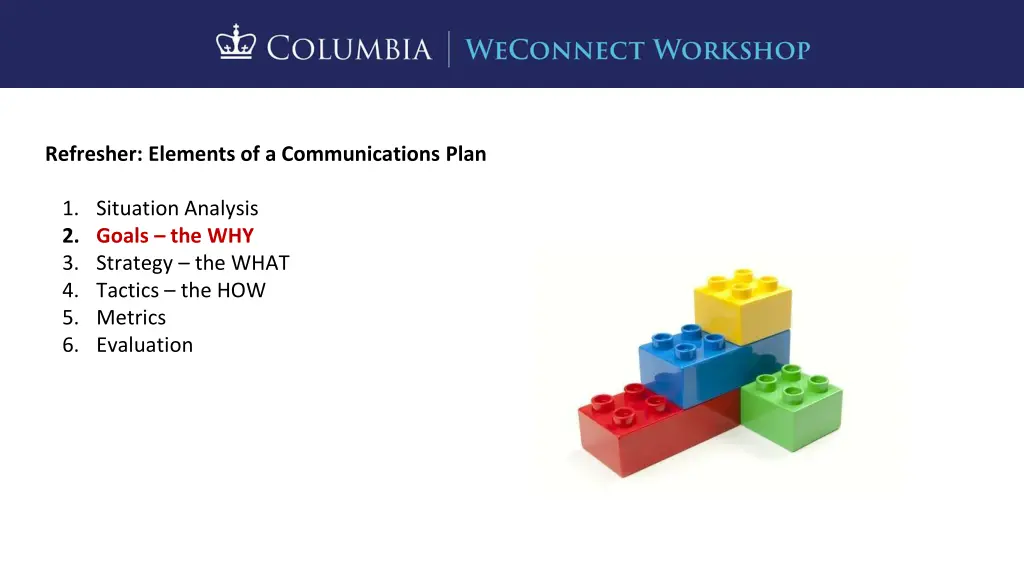 COLUMBIA | WECONNECT WORKSHOP

Refresher: Elements of a Communications Plan

1. Situation Analysis
2. Goals – the WHY
3. Strategy – the WHAT
4. Tactics – the HOW
5. Metrics
6. Evaluation